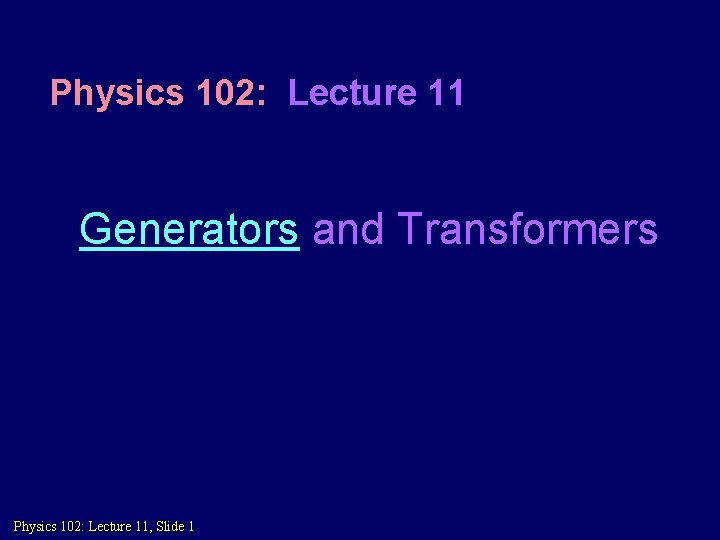 Physics 102: Lecture 11

Generators and Transformers

Physics 102: Lecture 11, Slide 1